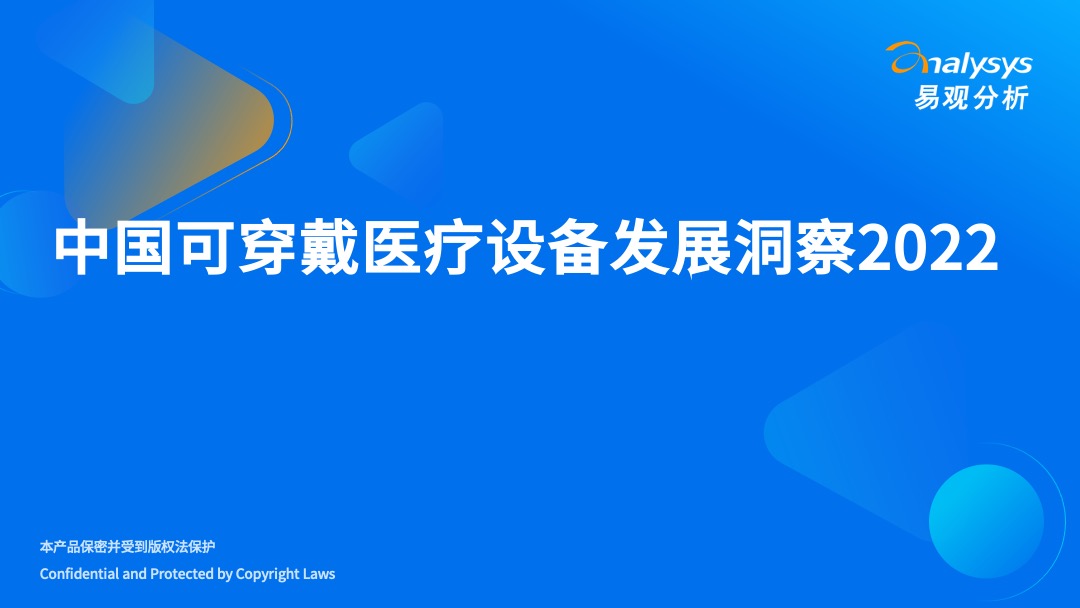 analysys
易观分析

中国可穿戴医疗设备发展洞察2022

本产品保密并受到版权法保护
Confidential and Protected by Copyright Laws